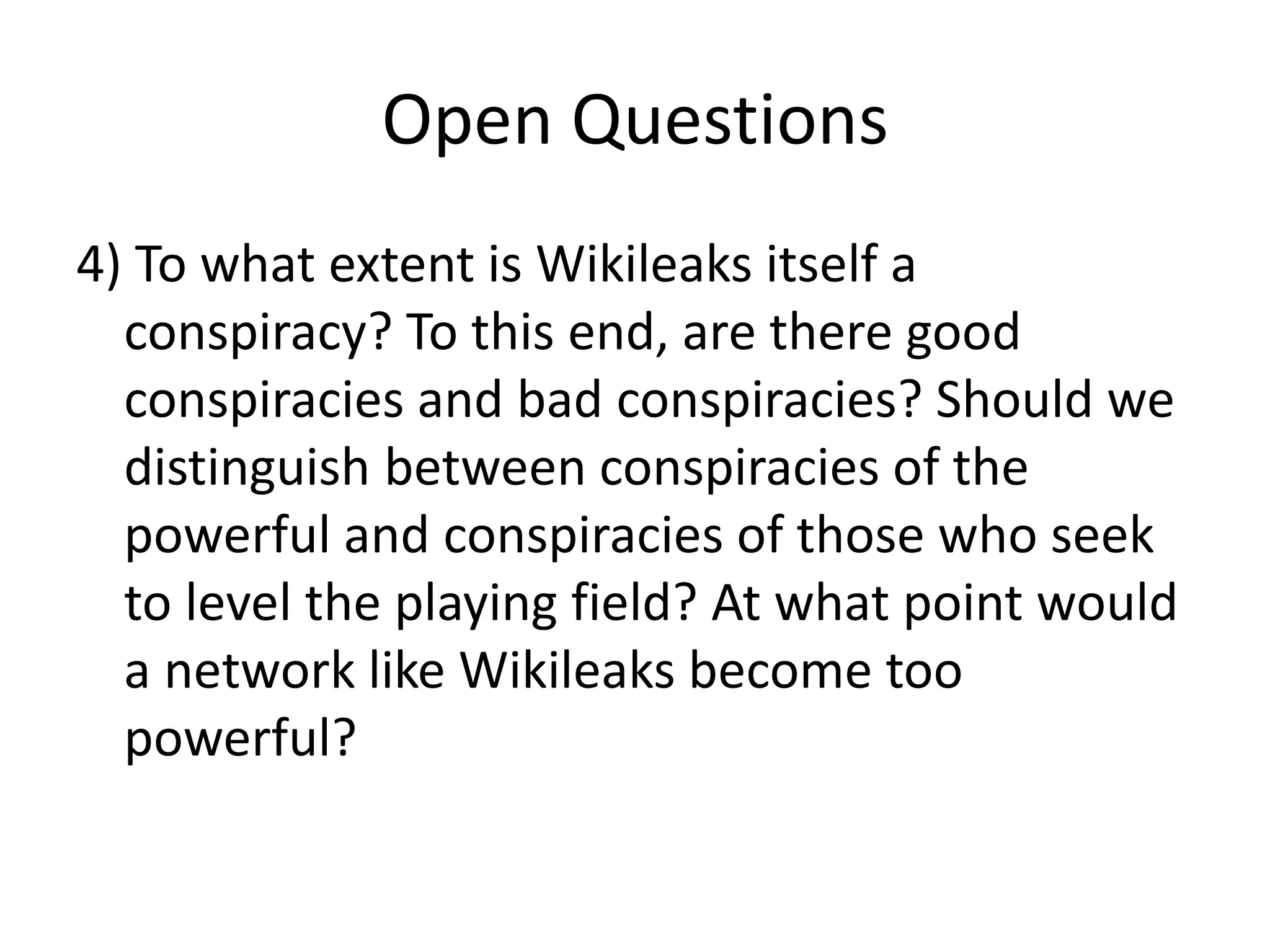 Open Questions

4) To what extent is Wikileaks itself a conspiracy? To this end, are there good conspiracies and bad conspiracies? Should we distinguish between conspiracies of the powerful and conspiracies of those who seek to level the playing field? At what point would a network like Wikileaks become too powerful?